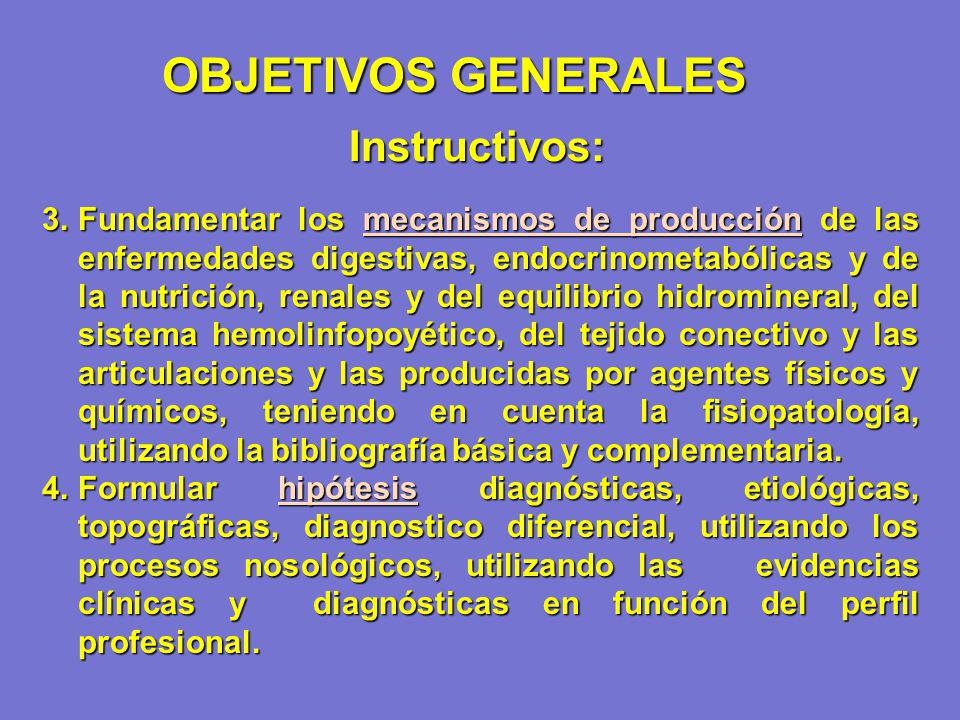 OBJETIVOS GENERALES

Instructivos:

3. Fundamentar los mecanismos de producción de las enfermedades digestivas, endocrinometabólicas y de la nutrición, renales y del equilibrio hidromineral, del sistema hemolinfopoyético, del tejido conectivo y las articulaciones y las producidas por agentes físicos y químicos, teniendo en cuenta la fisiopatología, utilizando la bibliografía básica y complementaria.

4. Formular hipótesis diagnósticas, etiológicas, topográficas, diagnostico diferencial, utilizando los procesos nosológicos, utilizando las evidencias clínicas y diagnósticas en función del perfil profesional.